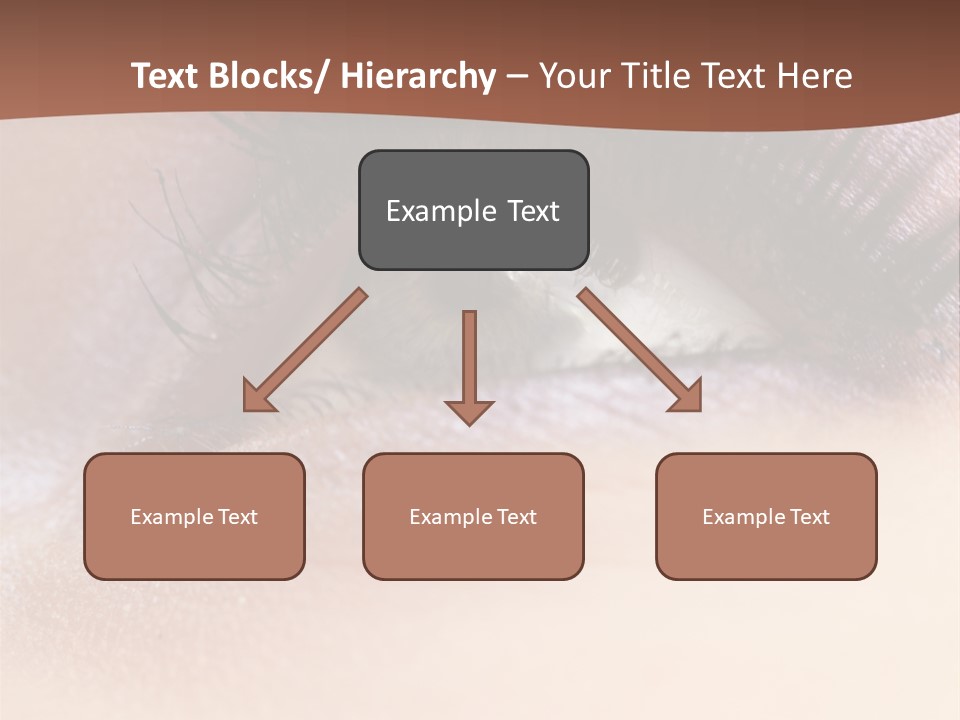 Text Blocks/ Hierarchy – Your Title Text Here

Example Text

Example Text

Example Text

Example Text